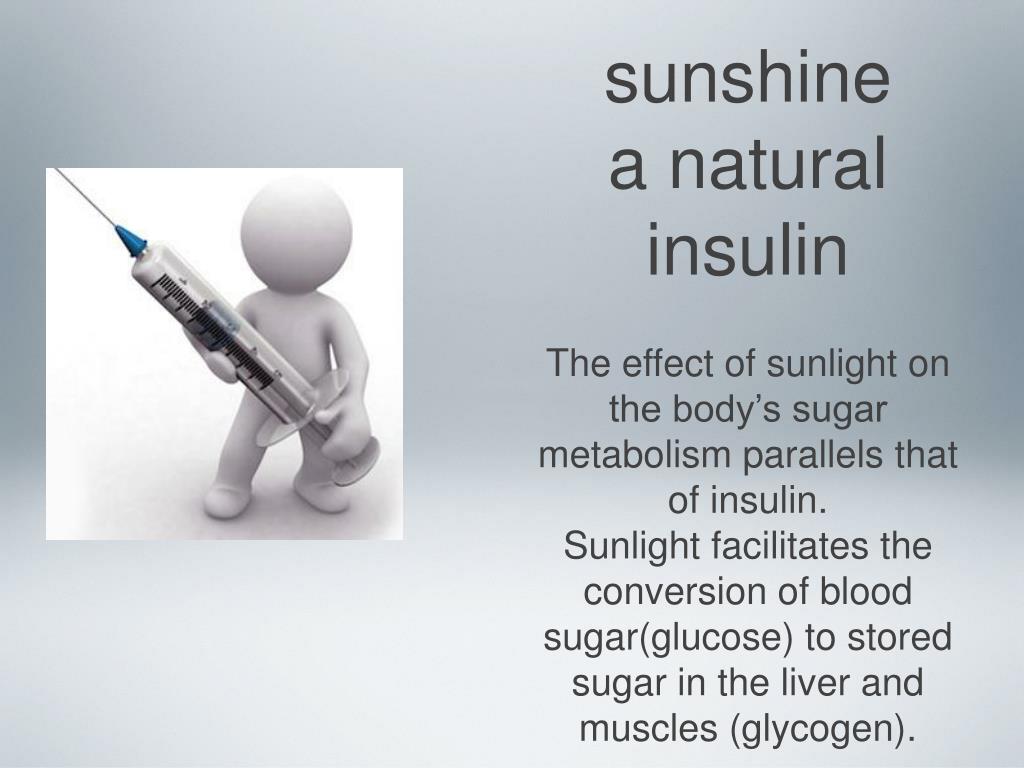 sunshine
a natural
insulin

The effect of sunlight on the body’s sugar metabolism parallels that of insulin.
Sunlight facilitates the conversion of blood sugar(glucose) to stored sugar in the liver and muscles (glycogen).